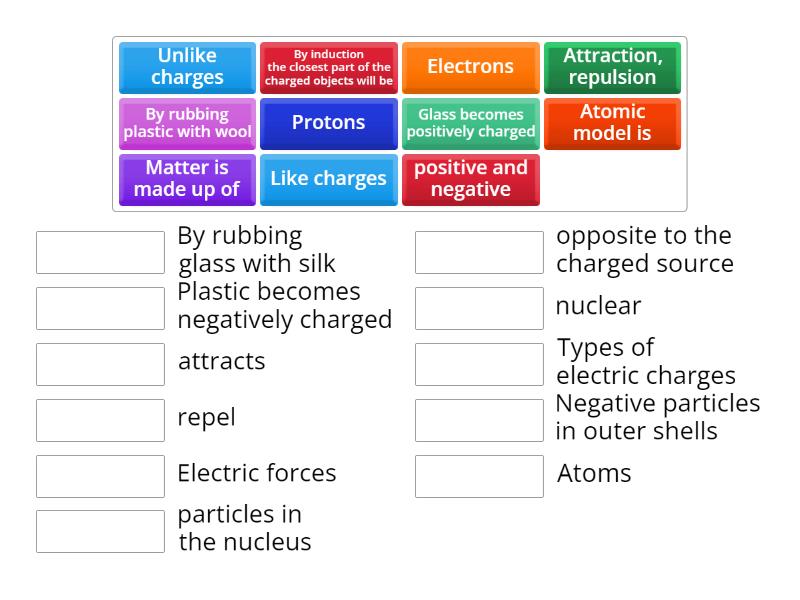 Unlike charges

By induction the closest part of the charged objects will be

Electrons

Attraction, repulsion

By rubbing plastic with wool

Protons

Glass becomes positively charged

Atomic model is

Matter is made up of

Like charges

positive and negative

By rubbing glass with silk

Plastic becomes negatively charged

attracts

repel

Electric forces

particles in the nucleus

opposite to the charged source

nuclear

Types of electric charges

Negative particles in outer shells

Atoms